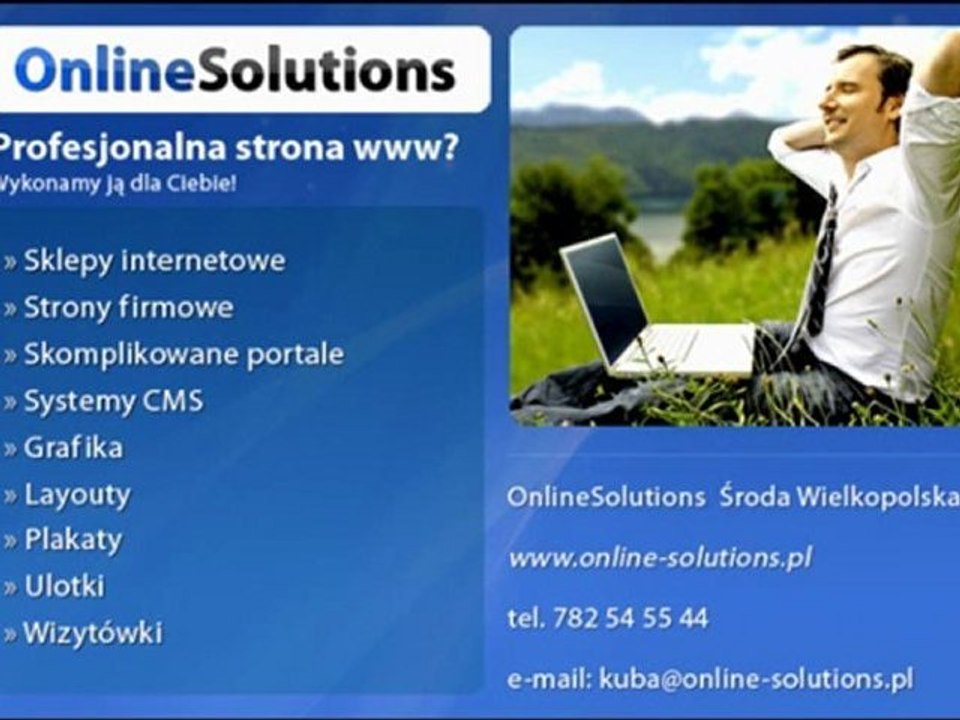 OnlineSolutions

Profesjonalna strona www?
Wykonamy ją dla Ciebie!

» Sklepy internetowe
» Strony firmowe
» Skomplikowane portale
» Systemy CMS
» Grafika
» Layouty
» Plakaty
» Ulotki
» Wizytówki

OnlineSolutions Środa Wielkopolska

www.online-solutions.pl

tel. 782 54 55 44

e-mail: kuba@online-solutions.pl